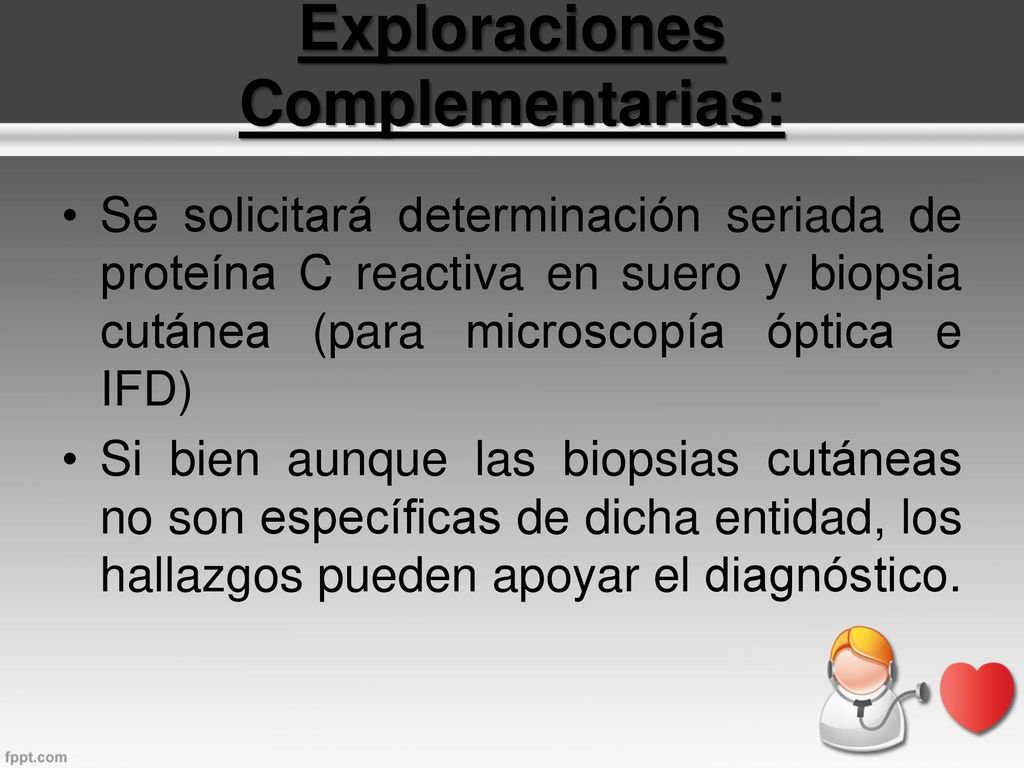 Exploraciones Complementarias:

• Se solicitará determinación seriada de proteína C reactiva en suero y biopsia cutánea (para microscopía óptica e IFD)

• Si bien aunque las biopsias cutáneas no son específicas de dicha entidad, los hallazgos pueden apoyar el diagnóstico.

fppt.com